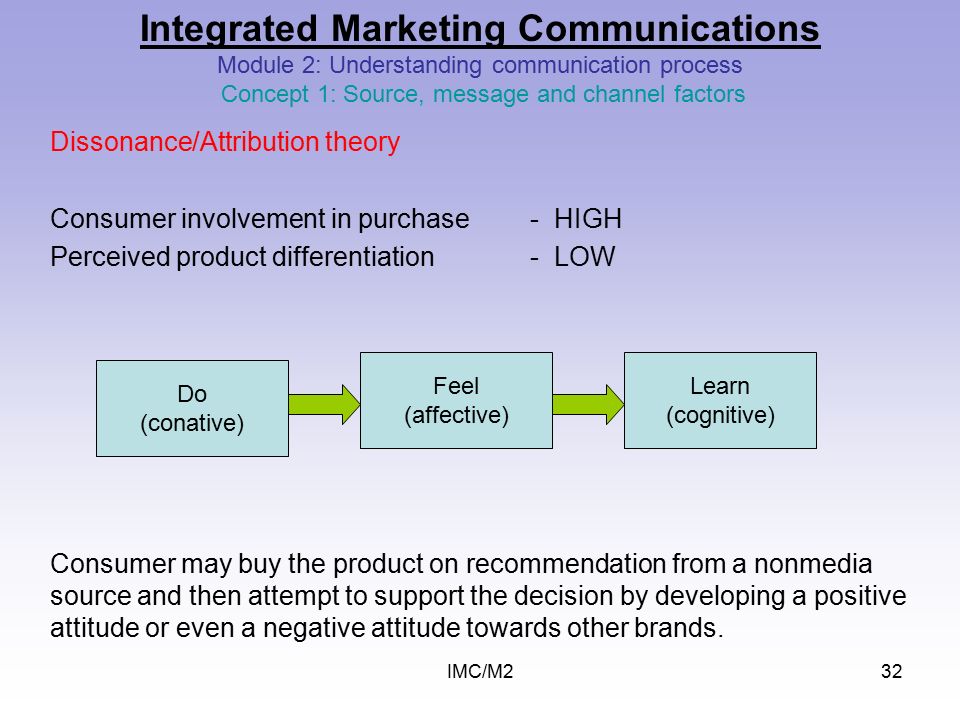 Integrated Marketing Communications
Module 2: Understanding communication process
Concept 1: Source, message and channel factors

Dissonance/Attribution theory

Consumer involvement in purchase - HIGH
Perceived product differentiation - LOW

Do
(conative)

Feel
(affective)

Learn
(cognitive)

Consumer may buy the product on recommendation from a nonmedia source and then attempt to support the decision by developing a positive attitude or even a negative attitude towards other brands.

IMC/M2

32